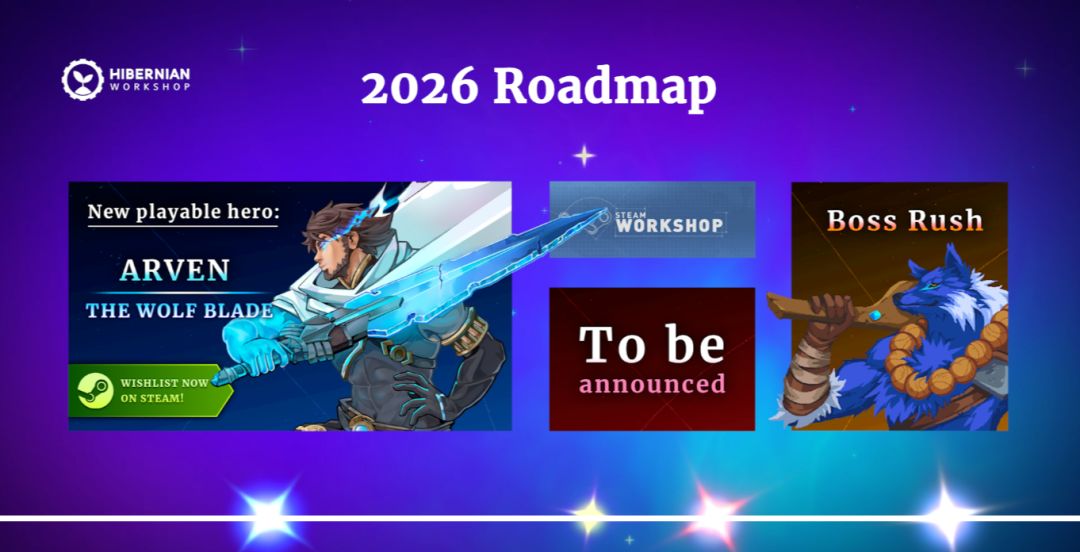 HIBERNIAN WORKSHOP

2026 Roadmap

New playable hero:

ARVEN

THE WOLF BLADE

WISHLIST NOW ON STEAM!

STEAM WORKSHOP

To be announced

Boss Rush